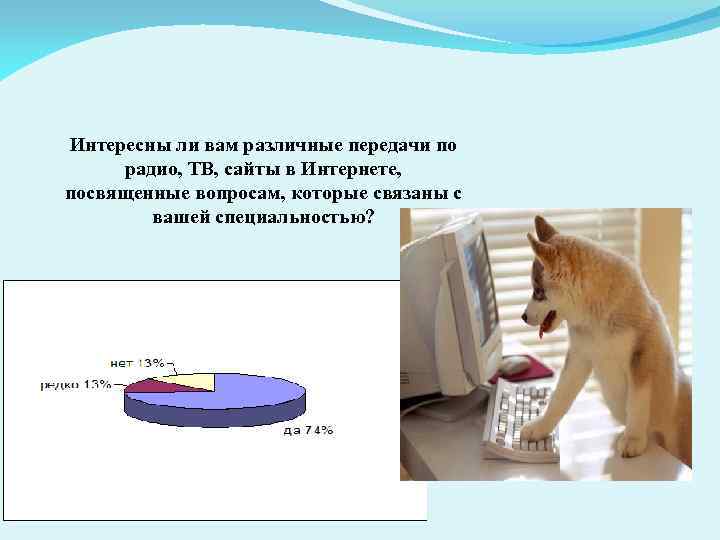 Интересны ли вам различные передачи по радио, ТВ, сайты в Интернете, посвященные вопросам, которые связаны с вашей специальностью?

нет 13%

редко 13%

да 74%